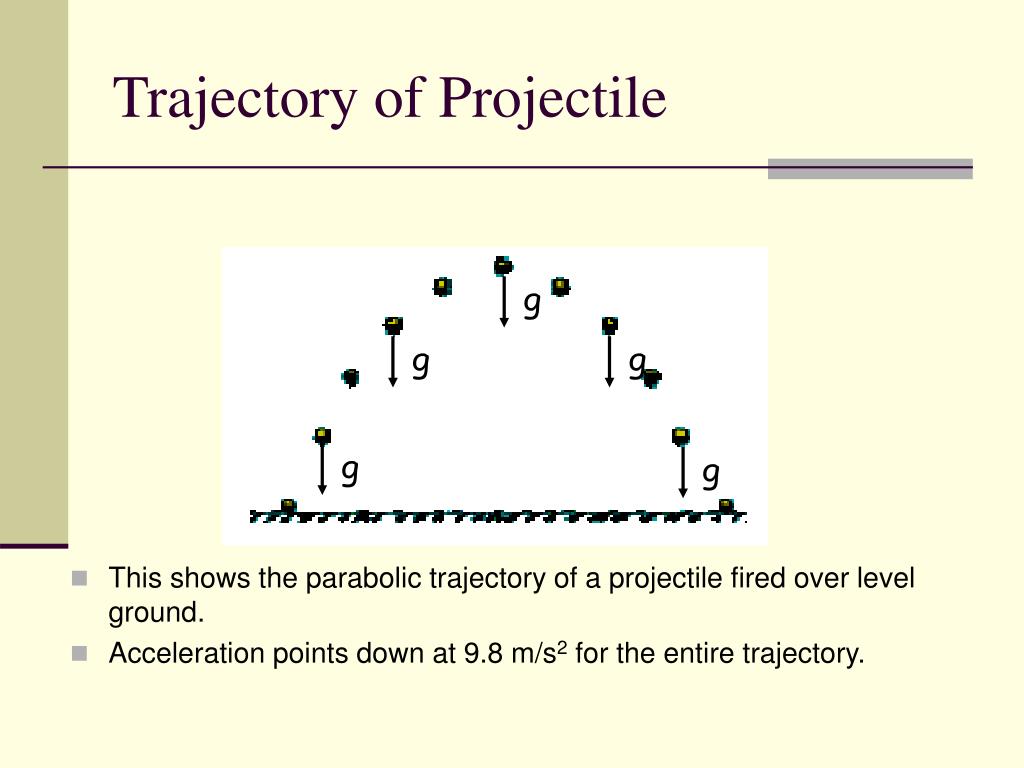 Trajectory of Projectile

g

g

g

g

g

This shows the parabolic trajectory of a projectile fired over level ground.

Acceleration points down at 9.8 m/s$^2$ for the entire trajectory.